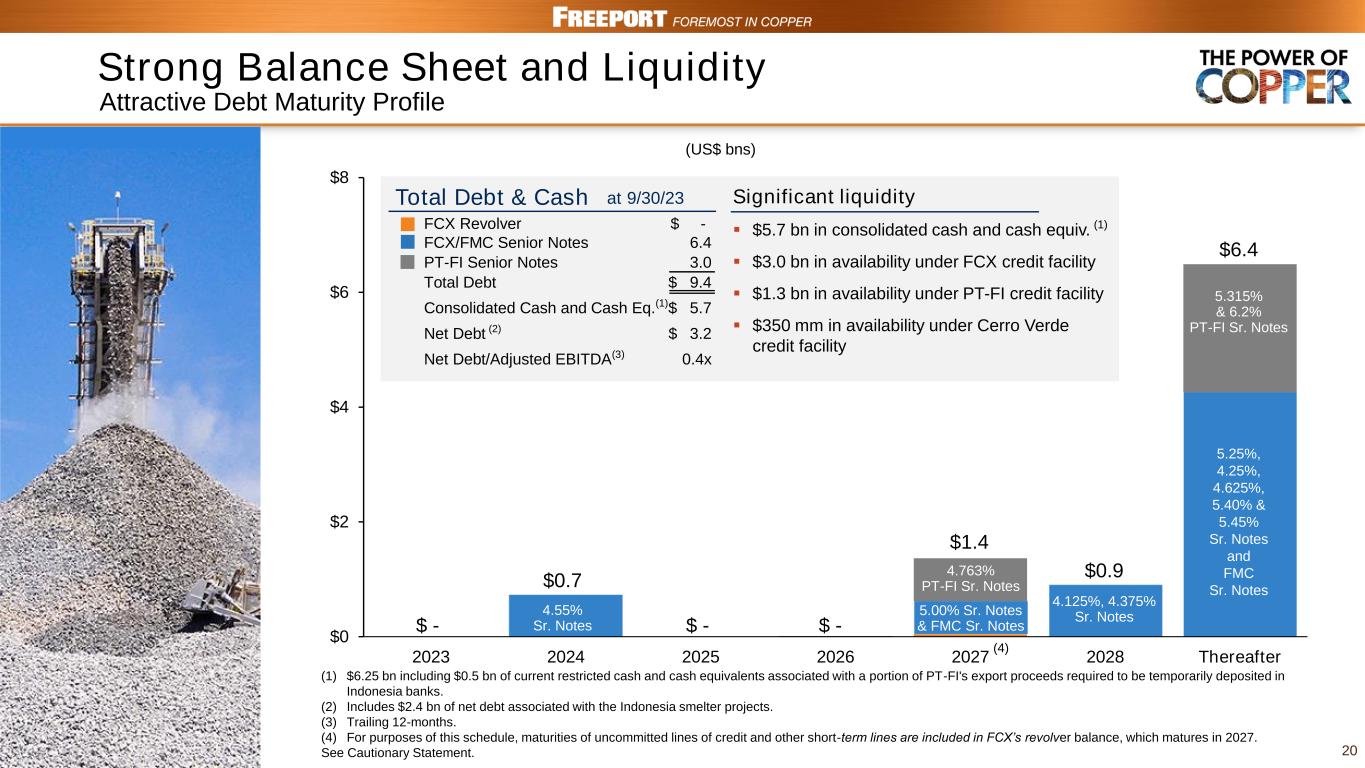 FREEPORT FOREMOST IN COPPER

Strong Balance Sheet and Liquidity
Attractive Debt Maturity Profile

THE POWER OF COPPER

(US$ bns)

Total Debt & Cash at 9/30/23

| | |
|---|---|
| FCX Revolver | $ - |
| FCX/FMC Senior Notes | 6.4 |
| PT-FI Senior Notes | 3.0 |
| Total Debt | $ 9.4 |
| Consolidated Cash and Cash Eq.$^{(1)}$ | $ 5.7 |
| Net Debt $^{(2)}$ | $ 3.2 |
| Net Debt/Adjusted EBITDA$^{(3)}$ | 0.4x |

Significant liquidity
▪ $5.7 bn in consolidated cash and cash equiv. $^{(1)}$
▪ $3.0 bn in availability under FCX credit facility
▪ $1.3 bn in availability under PT-FI credit facility
▪ $350 mm in availability under Cerro Verde credit facility

$8
$6
$4
$2
$0

$ -
$0.7
4.55% Sr. Notes
$ -
$ -
$1.4
4.763% PT-FI Sr. Notes
5.00% Sr. Notes & FMC Sr. Notes
$0.9
4.125%, 4.375% Sr. Notes
$6.4
5.315% & 6.2% PT-FI Sr. Notes
5.25%, 4.25%, 4.625%, 5.40% & 5.45% Sr. Notes and FMC Sr. Notes

2023 2024 2025 2026 2027 $^{(4)}$ 2028 Thereafter

(1) $6.25 bn including $0.5 bn of current restricted cash and cash equivalents associated with a portion of PT-FI's export proceeds required to be temporarily deposited in Indonesia banks.
(2) Includes $2.4 bn of net debt associated with the Indonesia smelter projects.
(3) Trailing 12-months.
(4) For purposes of this schedule, maturities of uncommitted lines of credit and other short-term lines are included in FCX's revolver balance, which matures in 2027.
See Cautionary Statement.

20